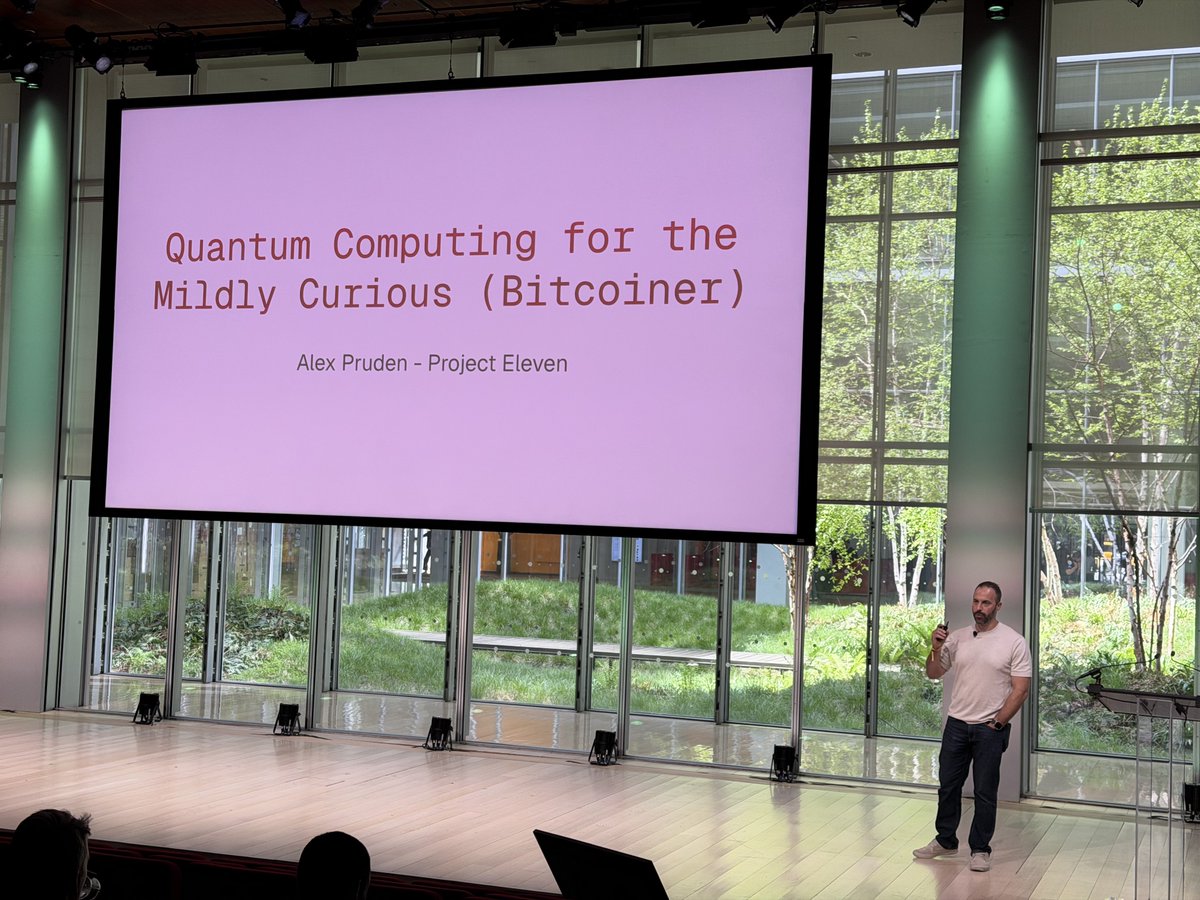 Quantum Computing for the Mildly Curious (Bitcoiner)

Alex Pruden - Project Eleven